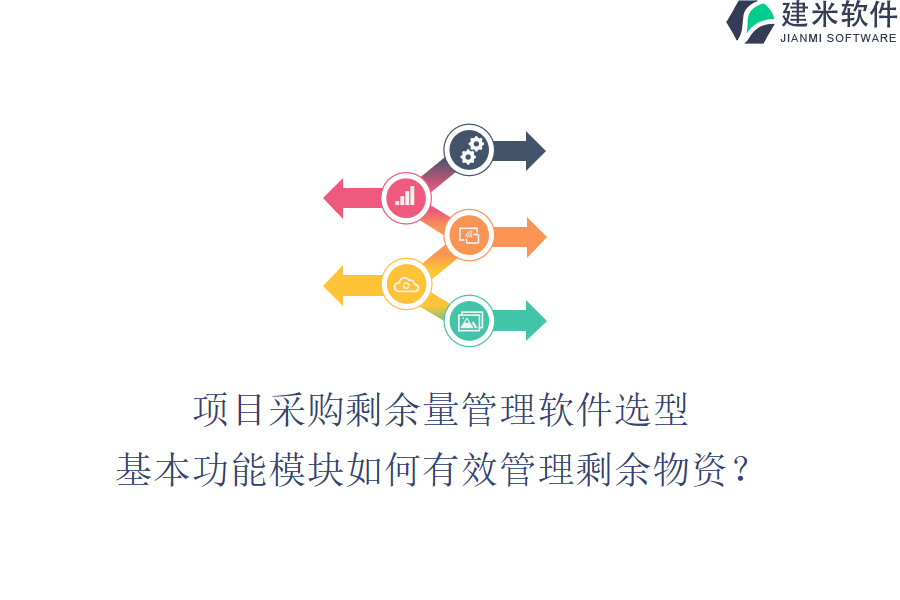 建米软件
JIANMI SOFTWARE

项目采购剩余量管理软件选型

基本功能模块如何有效管理剩余物资？